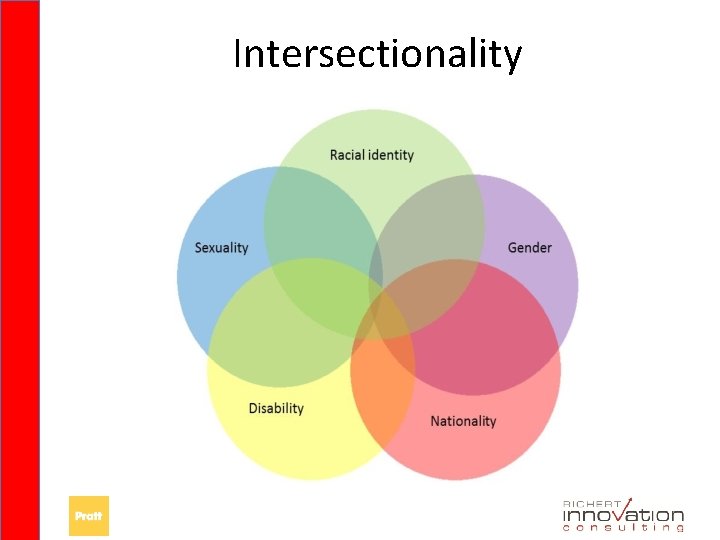 Intersectionality

Racial identity

Sexuality

Gender

Disability

Nationality

Pratt

RICHERT innovation consulting